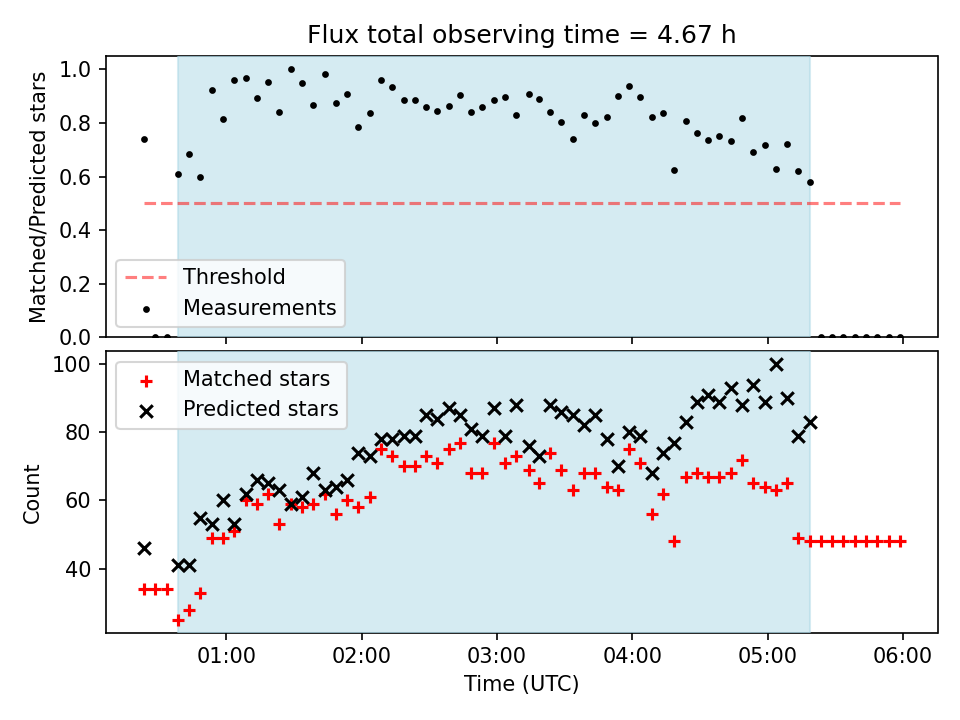 Flux total observing time = 4.67 h

Matched/Predicted stars

1.0
0.8
0.6
0.4
0.2
0.0

Threshold
Measurements

Count

100
80
60
40

Matched stars
Predicted stars

01:00
02:00
03:00
04:00
05:00
06:00

Time (UTC)